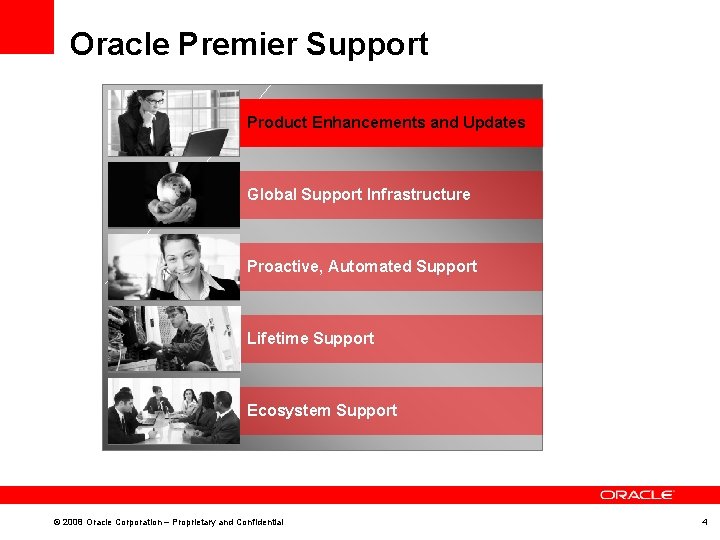 Oracle Premier Support

Product Enhancements and Updates

Global Support Infrastructure

Proactive, Automated Support

Lifetime Support

Ecosystem Support

ORACLE

© 2008 Oracle Corporation – Proprietary and Confidential

4